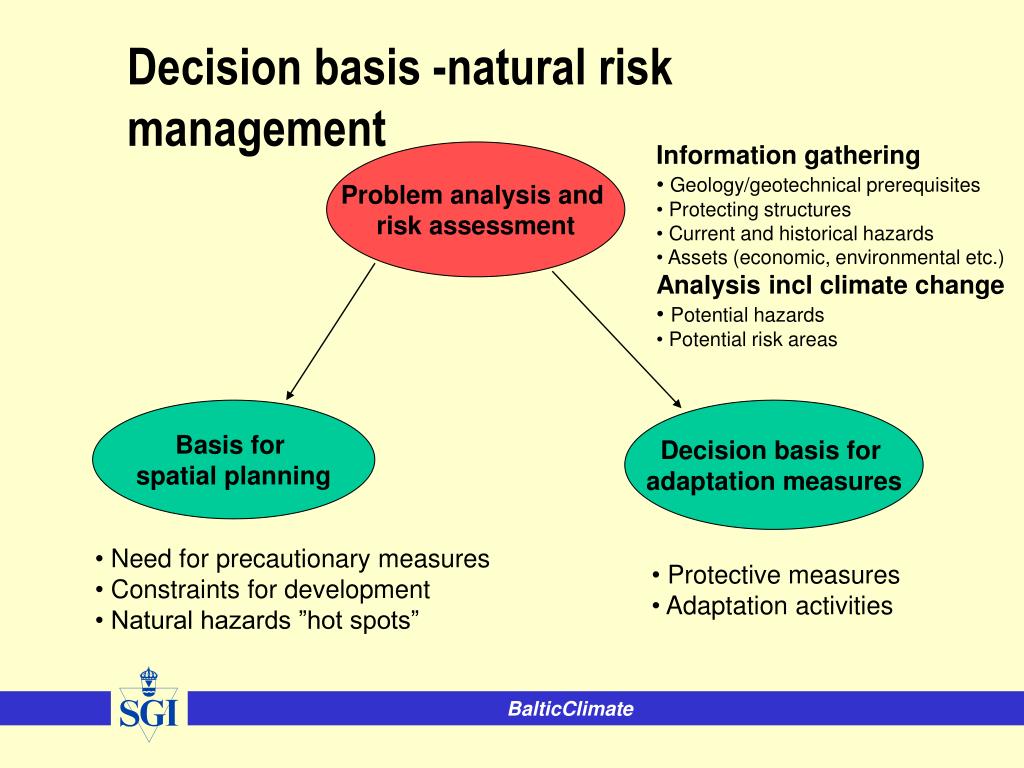 Decision basis -natural risk management

Problem analysis and risk assessment

Information gathering
• Geology/geotechnical prerequisites
• Protecting structures
• Current and historical hazards
• Assets (economic, environmental etc.)
Analysis incl climate change
• Potential hazards
• Potential risk areas

Basis for spatial planning

Decision basis for adaptation measures

• Need for precautionary measures
• Constraints for development
• Natural hazards ”hot spots”

• Protective measures
• Adaptation activities

SGI

BalticClimate